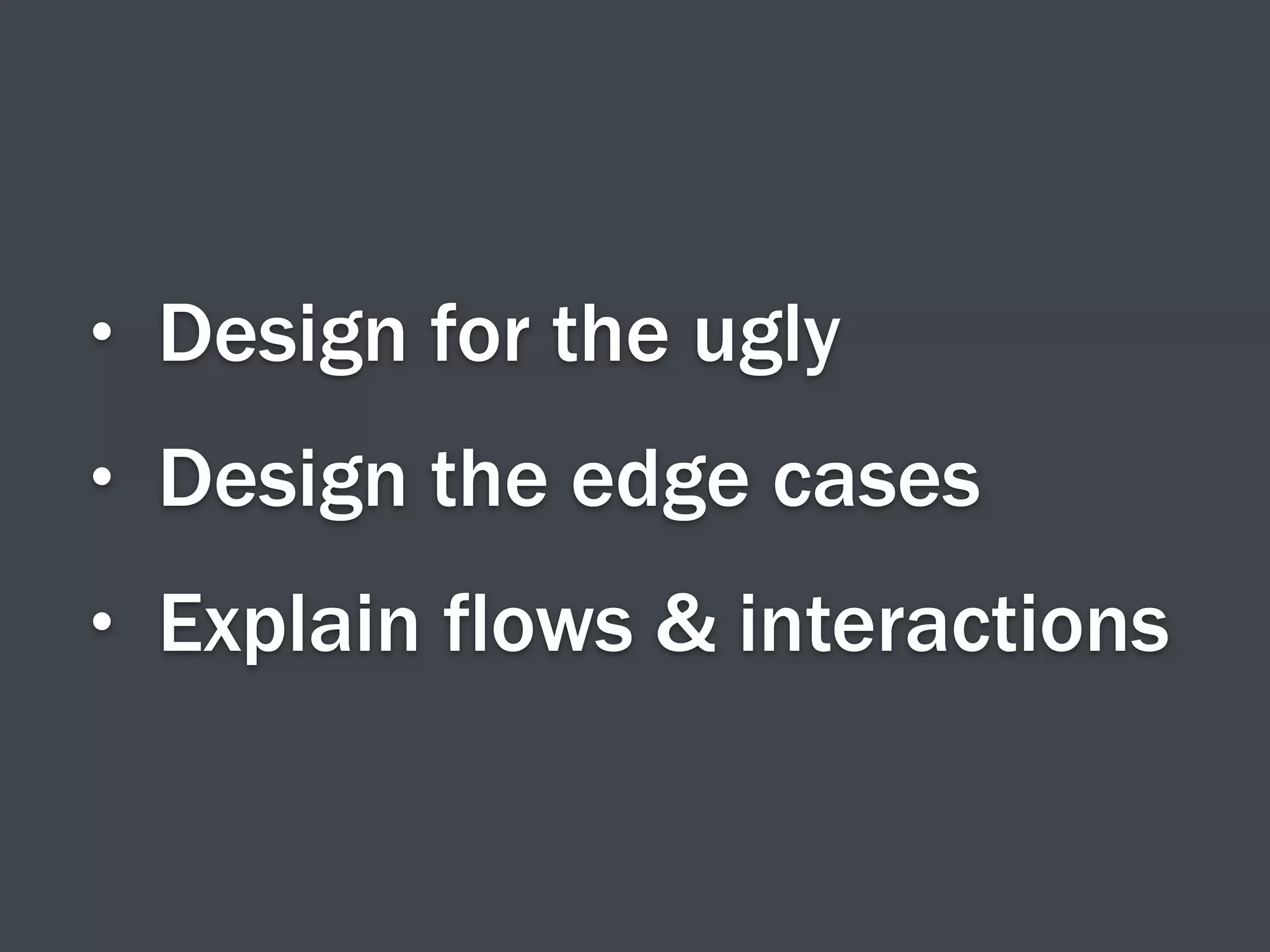 • Design for the ugly
• Design the edge cases
• Explain flows & interactions